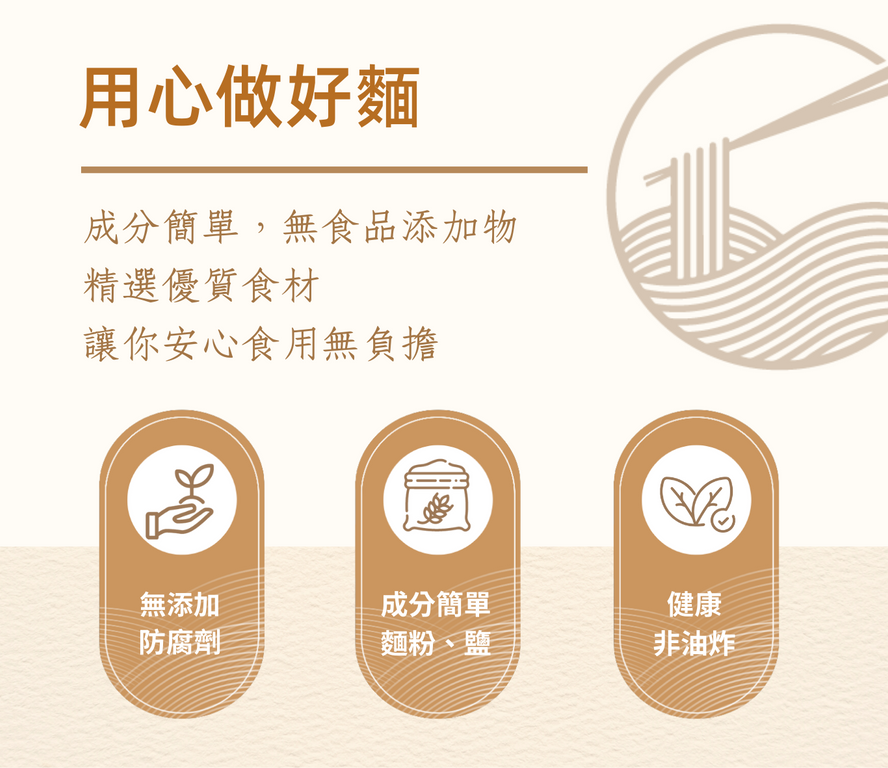 用心做好麵

成分簡單，無食品添加物
精選優質食材
讓你安心食用無負擔

無添加
防腐劑

成分簡單
麵粉、鹽

健康
非油炸